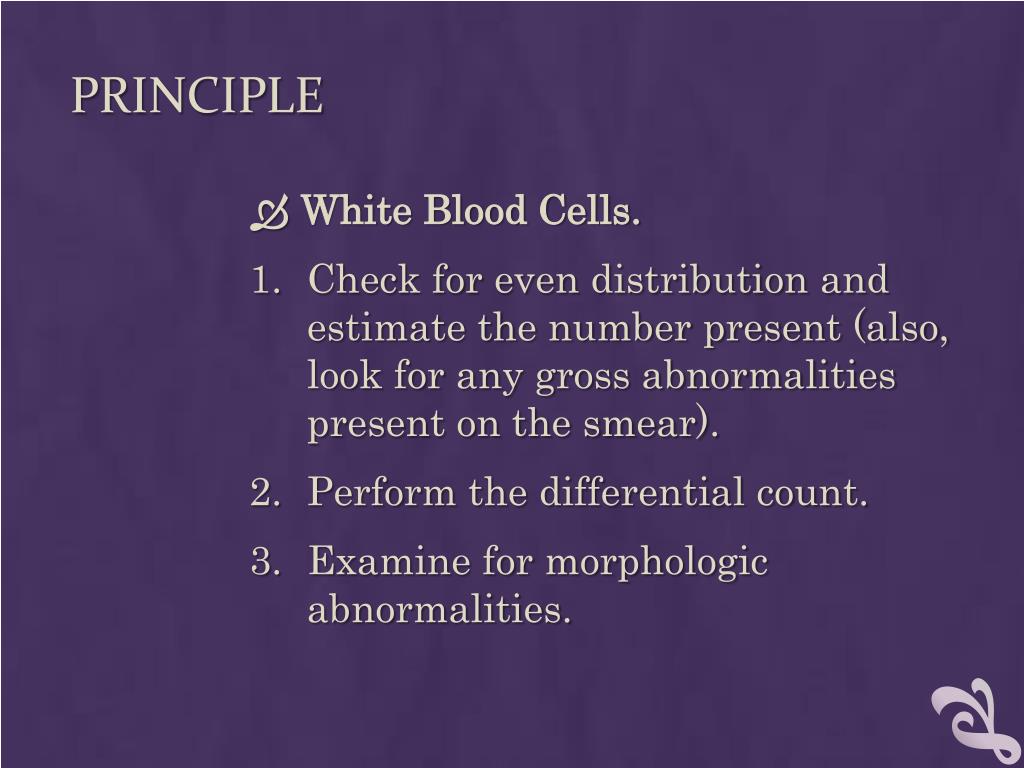 PRINCIPLE

White Blood Cells.

1. Check for even distribution and estimate the number present (also, look for any gross abnormalities present on the smear).

2. Perform the differential count.

3. Examine for morphologic abnormalities.